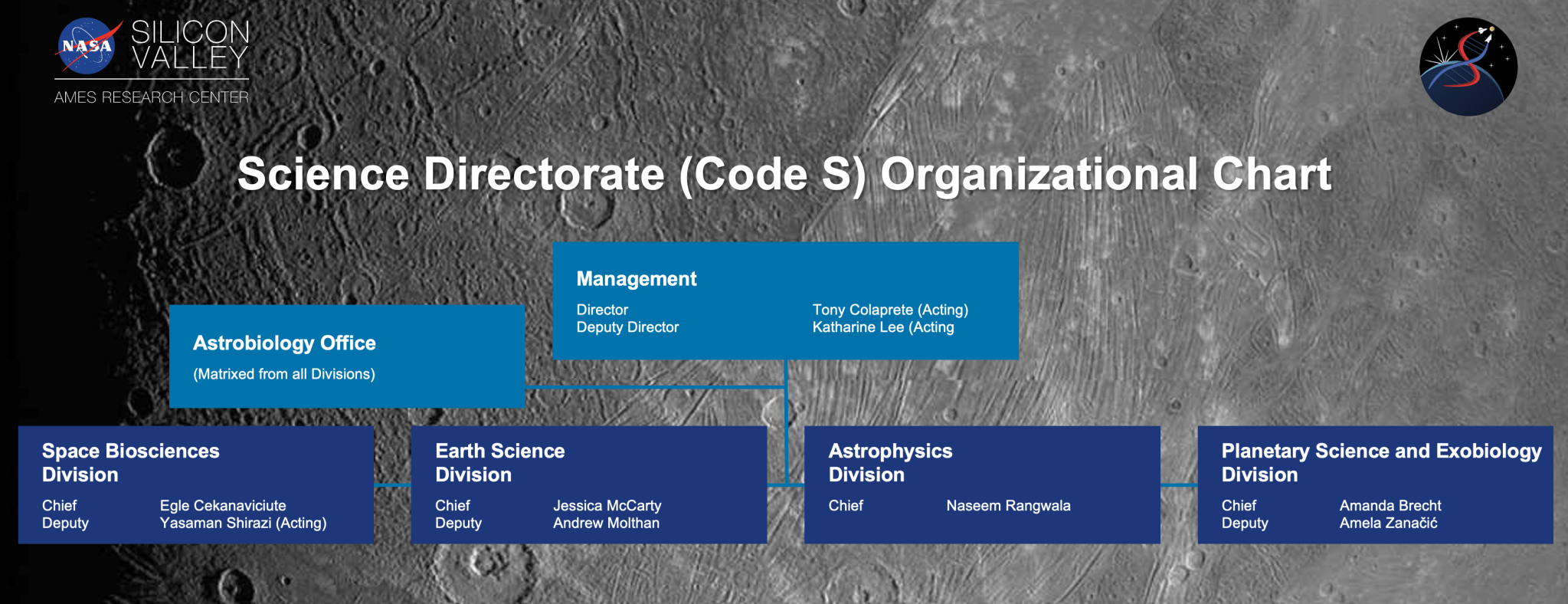 NASA SILICON VALLEY
AMES RESEARCH CENTER

Science Directorate (Code S) Organizational Chart

Management
Director Tony Colaprete (Acting)
Deputy Director Katharine Lee (Acting

Astrobiology Office
(Matrixed from all Divisions)

Space Biosciences Division
Chief Egle Cekanaviciute
Deputy Yasaman Shirazi (Acting)

Earth Science Division
Chief Jessica McCarty
Deputy Andrew Molthan

Astrophysics Division
Chief Naseem Rangwala

Planetary Science and Exobiology Division
Chief Amanda Brecht
Deputy Amela Zanačić